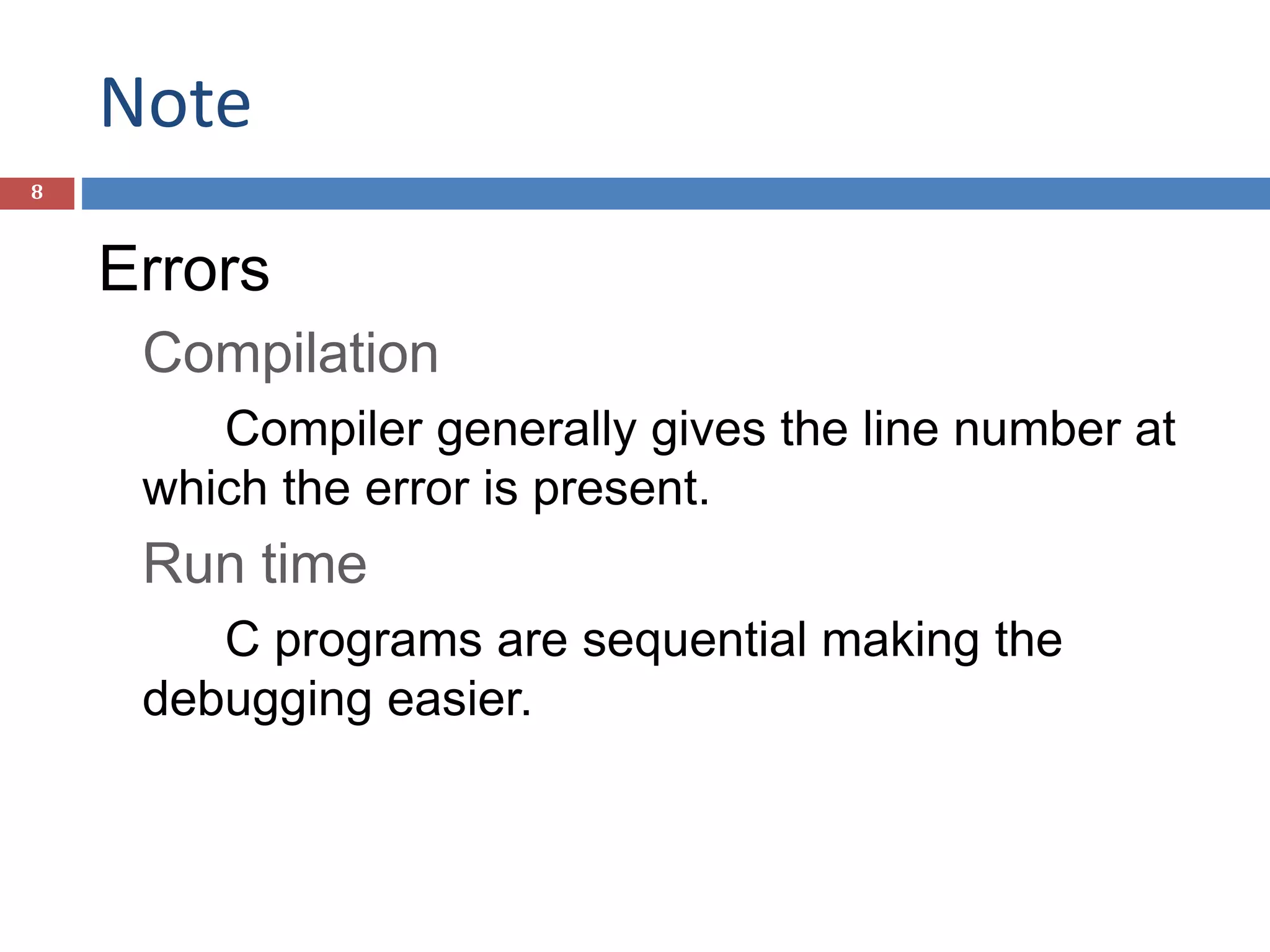 Note

8

Errors

Compilation

Compiler generally gives the line number at which the error is present.

Run time

C programs are sequential making the debugging easier.